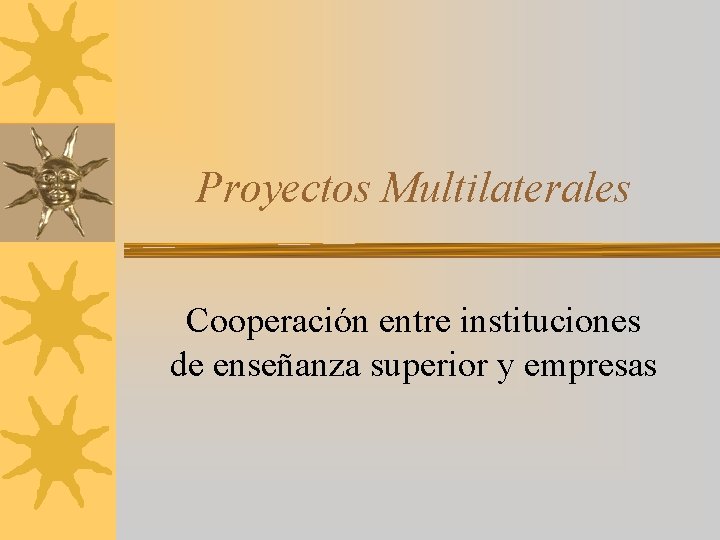 Proyectos Multilaterales

Cooperación entre instituciones de enseñanza superior y empresas